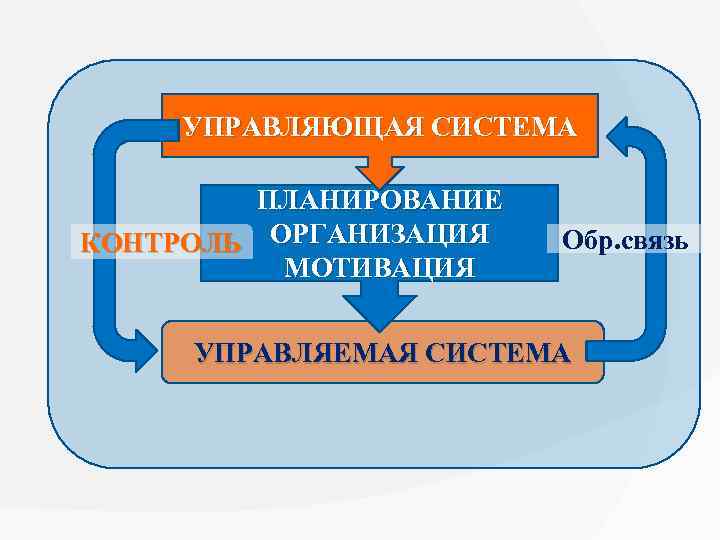 УПРАВЛЯЮЩАЯ СИСТЕМА

ПЛАНИРОВАНИЕ
ОРГАНИЗАЦИЯ
МОТИВАЦИЯ

КОНТРОЛЬ

Обр.связь

УПРАВЛЯЕМАЯ СИСТЕМА